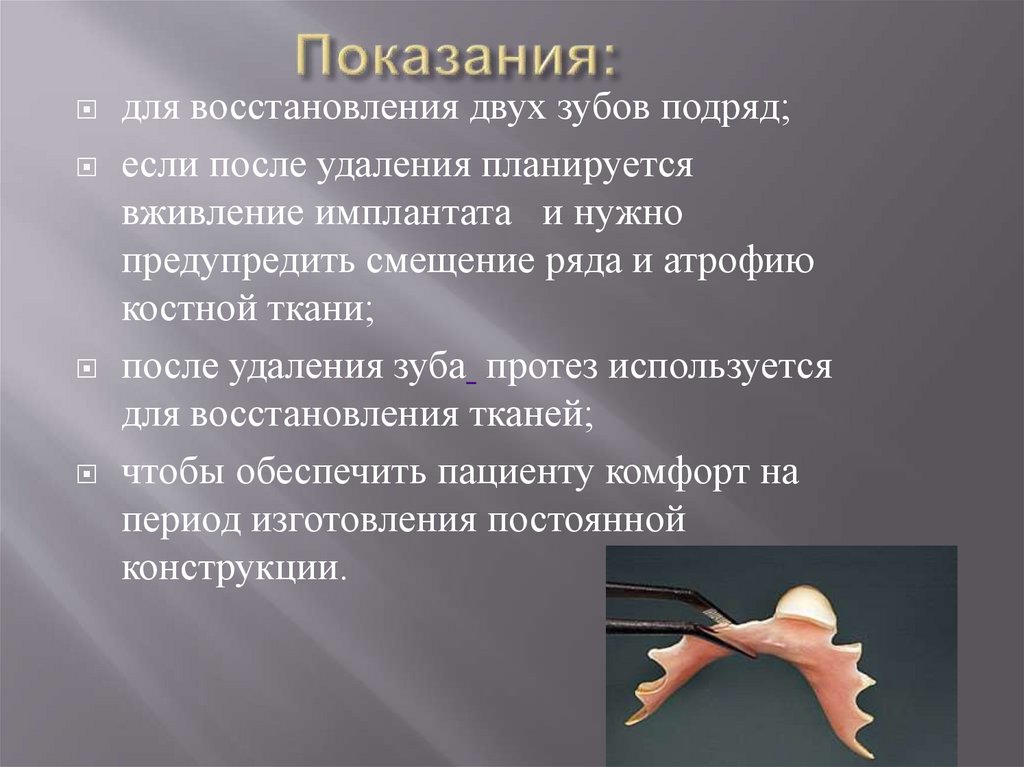 Показания:

для восстановления двух зубов подряд;

если после удаления планируется вживление имплантата и нужно предупредить смещение ряда и атрофию костной ткани;

после удаления зуба протез используется для восстановления тканей;

чтобы обеспечить пациенту комфорт на период изготовления постоянной конструкции.